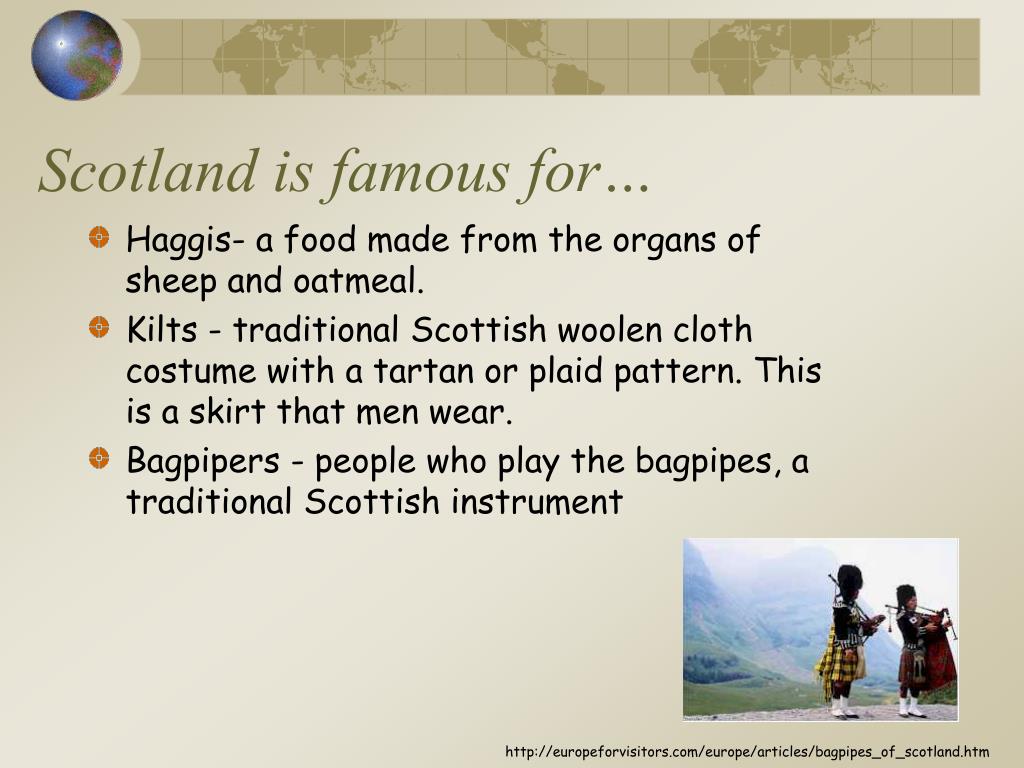 Scotland is famous for…

Haggis- a food made from the organs of sheep and oatmeal.

Kilts - traditional Scottish woolen cloth costume with a tartan or plaid pattern. This is a skirt that men wear.

Bagpipers - people who play the bagpipes, a traditional Scottish instrument

http://europeforvisitors.com/europe/articles/bagpipes_of_scotland.htm